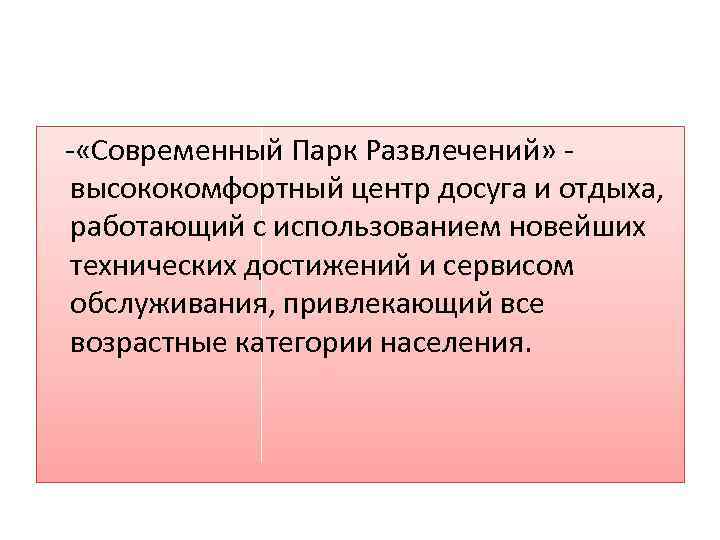 -«Современный Парк Развлечений» - высококомфортный центр досуга и отдыха, работающий с использованием новейших технических достижений и сервисом обслуживания, привлекающий все возрастные категории населения.